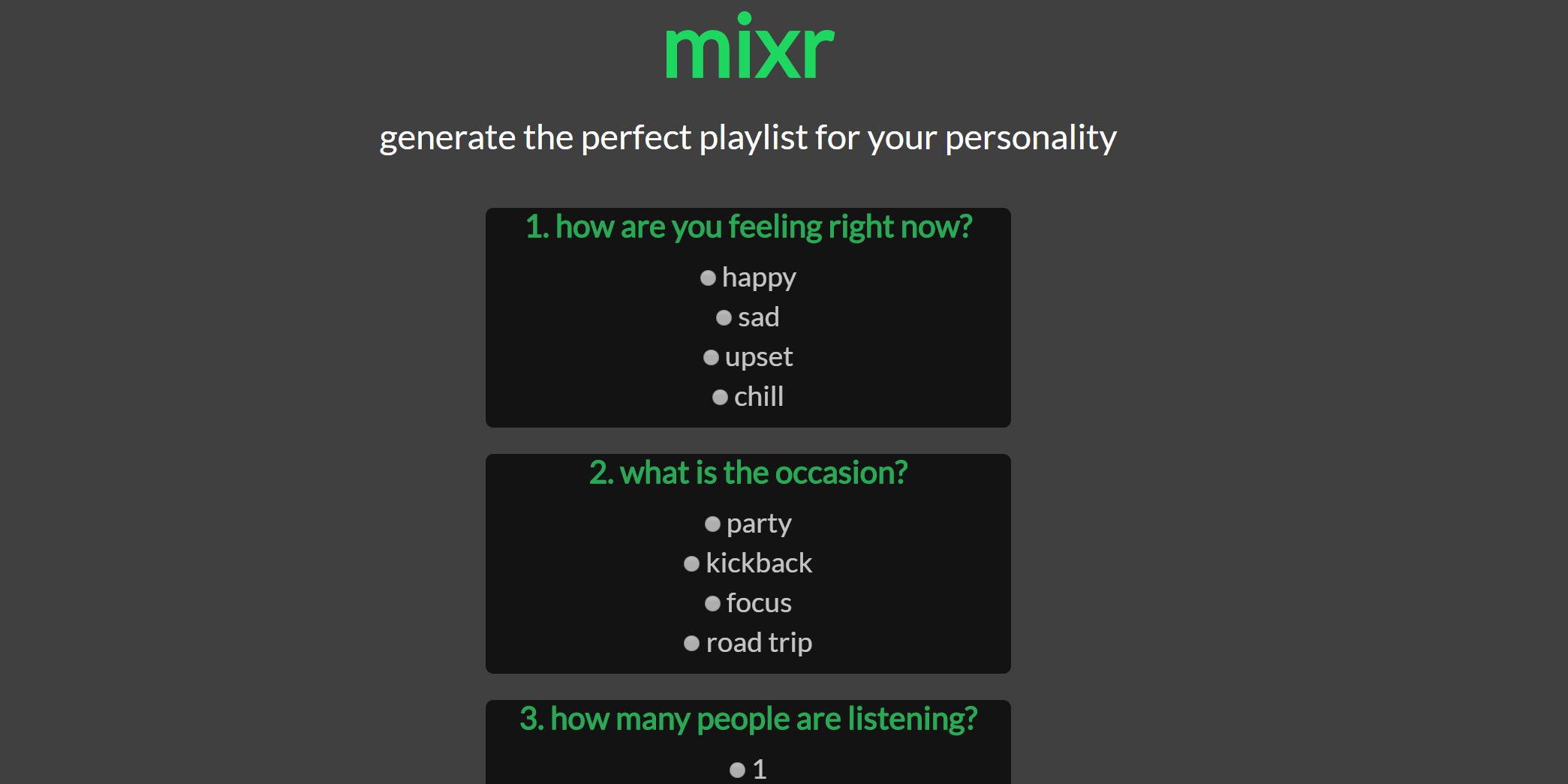 mixr

generate the perfect playlist for your personality

1. how are you feeling right now?

happy
sad
upset
chill

2. what is the occasion?

party
kickback
focus
road trip

3. how many people are listening?

1